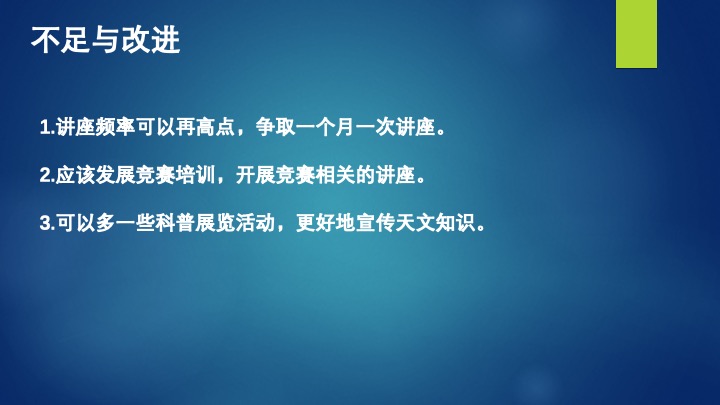 不足与改进

1.讲座频率可以再高点，争取一个月一次讲座。

2.应该发展竞赛培训，开展竞赛相关的讲座。

3.可以多一些科普展览活动，更好地宣传天文知识。